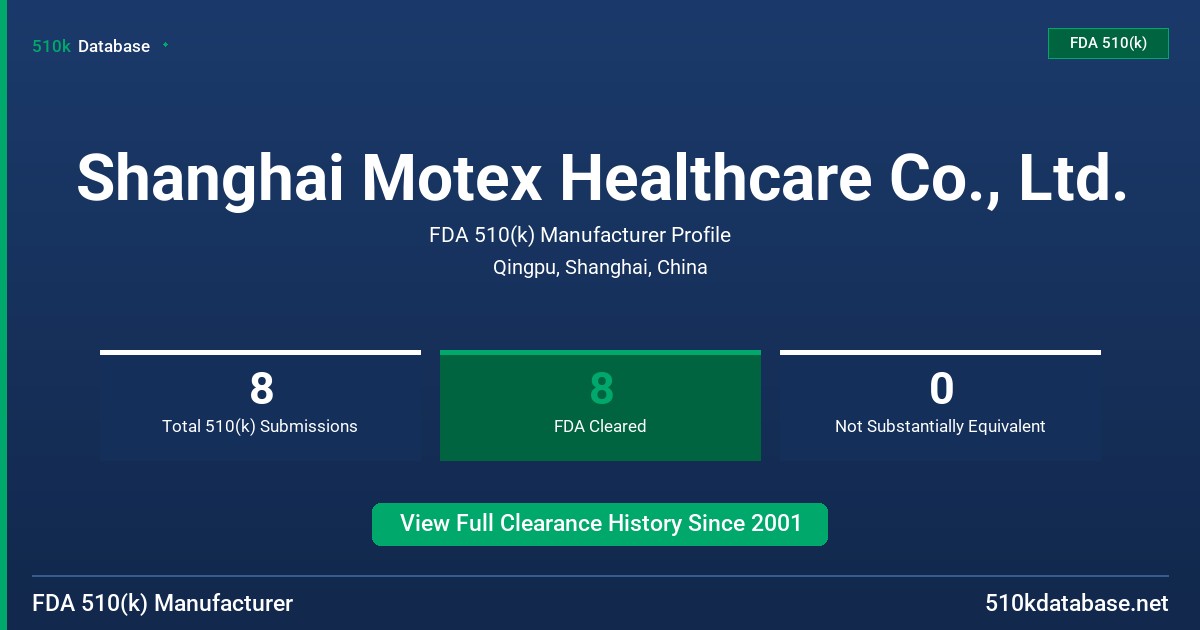 510k Database

FDA 510(k)

Shanghai Motex Healthcare Co., Ltd.

FDA 510(k) Manufacturer Profile

Qingpu, Shanghai, China

8
Total 510(k) Submissions

8
FDA Cleared

0
Not Substantially Equivalent

View Full Clearance History Since 2001

FDA 510(k) Manufacturer

510kdatabase.net